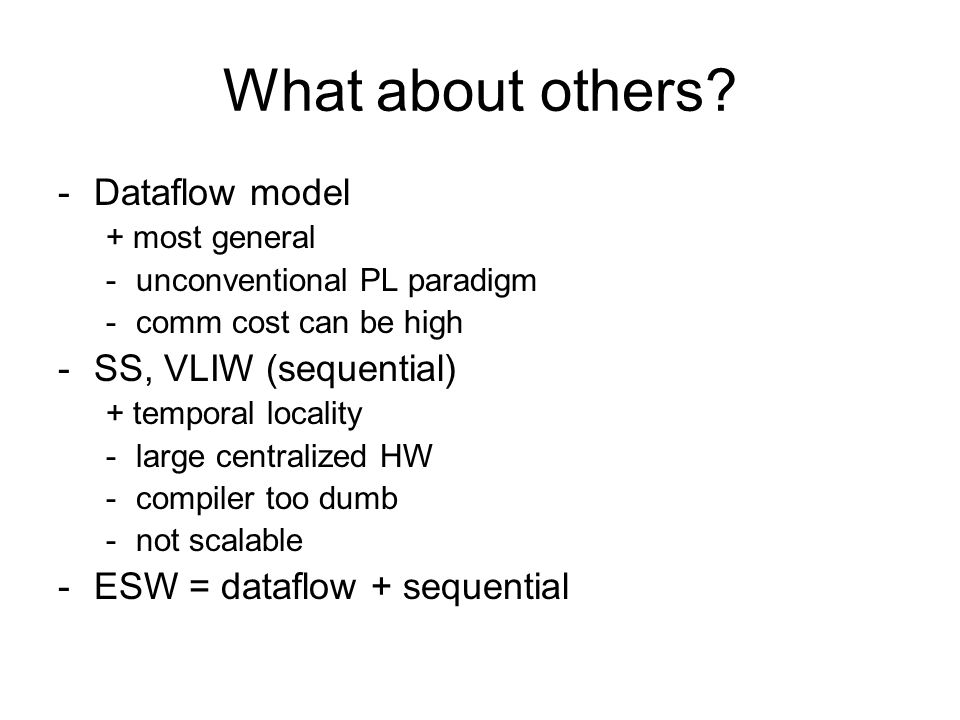 What about others?

- Dataflow model
+ most general
- unconventional PL paradigm
- comm cost can be high
- SS, VLIW (sequential)
+ temporal locality
- large centralized HW
- compiler too dumb
- not scalable
- ESW = dataflow + sequential